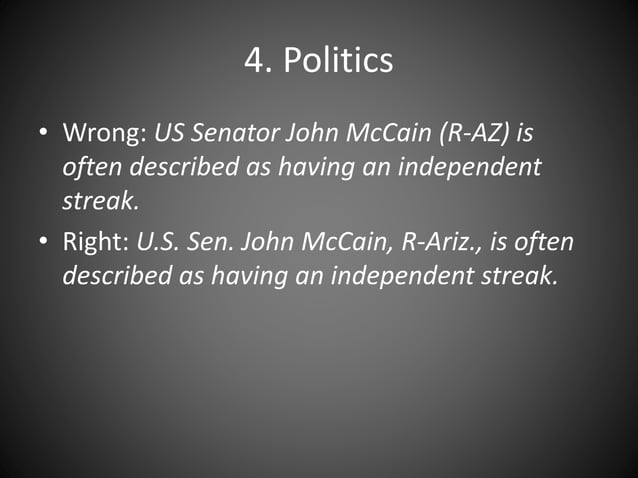 4. Politics

• Wrong: US Senator John McCain (R-AZ) is often described as having an independent streak.

• Right: U.S. Sen. John McCain, R-Ariz., is often described as having an independent streak.